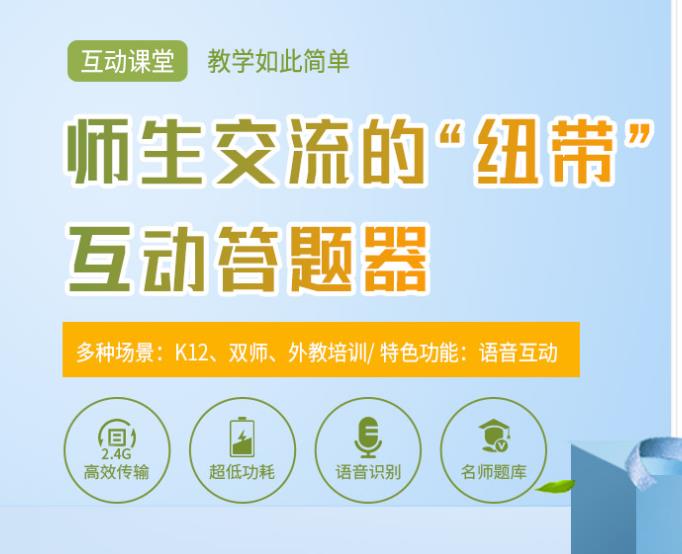 互动课堂 教学如此简单

师生交流的“纽带”

互动答题器

多种场景：K12、双师、外教培训/ 特色功能：语音互动

2.4G 高效传输

超低功耗

语音识别

名师题库